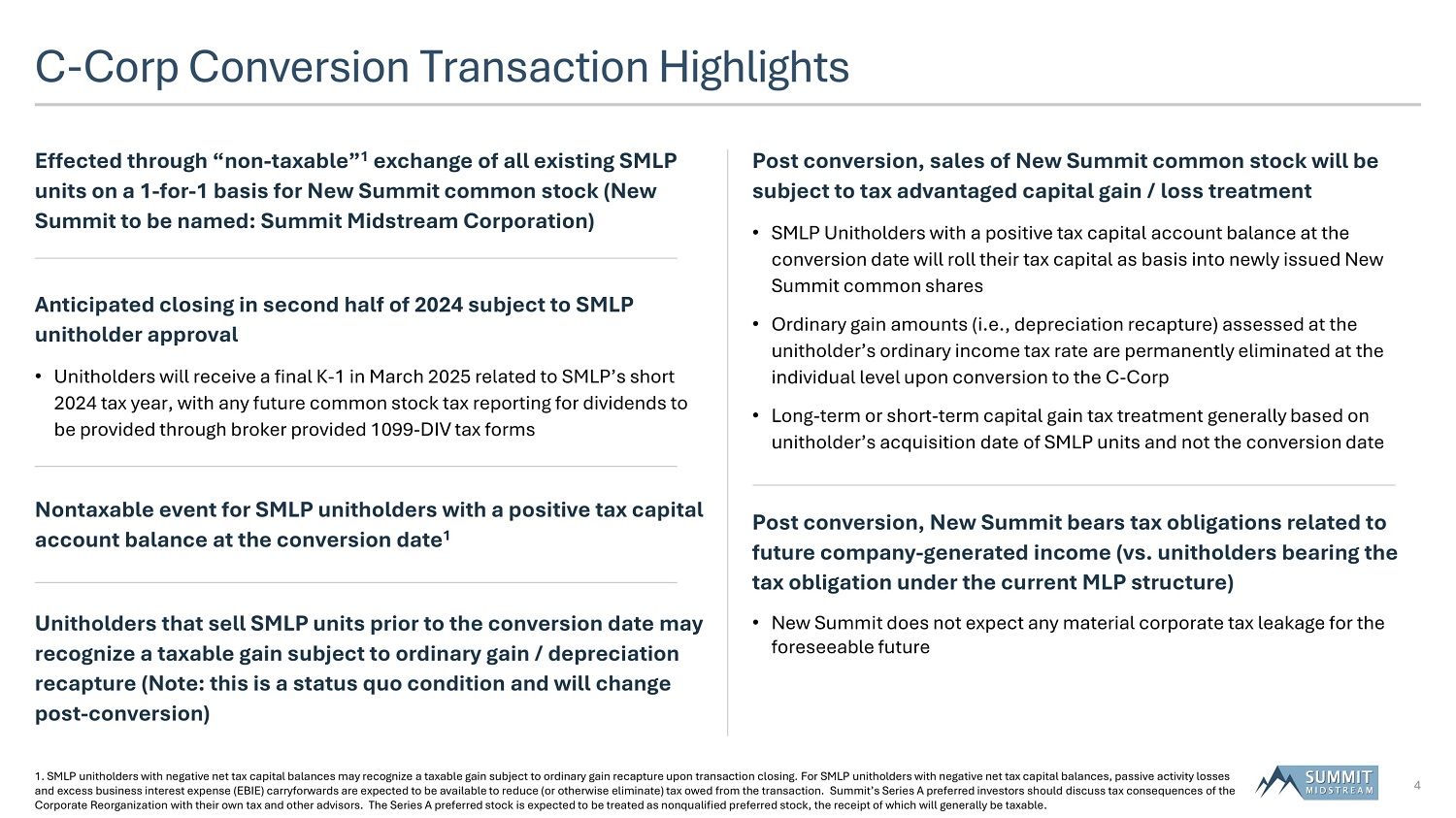 C-Corp Conversion Transaction Highlights

Effected through “non-taxable”$^1$ exchange of all existing SMLP units on a 1-for-1 basis for New Summit common stock (New Summit to be named: Summit Midstream Corporation)

Anticipated closing in second half of 2024 subject to SMLP unitholder approval

• Unitholders will receive a final K-1 in March 2025 related to SMLP’s short 2024 tax year, with any future common stock tax reporting for dividends to be provided through broker provided 1099-DIV tax forms

Nontaxable event for SMLP unitholders with a positive tax capital account balance at the conversion date$^1$

Unitholders that sell SMLP units prior to the conversion date may recognize a taxable gain subject to ordinary gain / depreciation recapture (Note: this is a status quo condition and will change post-conversion)

Post conversion, sales of New Summit common stock will be subject to tax advantaged capital gain / loss treatment

• SMLP Unitholders with a positive tax capital account balance at the conversion date will roll their tax capital as basis into newly issued New Summit common shares

• Ordinary gain amounts (i.e., depreciation recapture) assessed at the unitholder’s ordinary income tax rate are permanently eliminated at the individual level upon conversion to the C-Corp

• Long-term or short-term capital gain tax treatment generally based on unitholder’s acquisition date of SMLP units and not the conversion date

Post conversion, New Summit bears tax obligations related to future company-generated income (vs. unitholders bearing the tax obligation under the current MLP structure)

• New Summit does not expect any material corporate tax leakage for the foreseeable future

1. SMLP unitholders with negative net tax capital balances may recognize a taxable gain subject to ordinary gain recapture upon transaction closing. For SMLP unitholders with negative net tax capital balances, passive activity losses and excess business interest expense (EBIE) carryforwards are expected to be available to reduce (or otherwise eliminate) tax owed from the transaction. Summit’s Series A preferred investors should discuss tax consequences of the Corporate Reorganization with their own tax and other advisors. The Series A preferred stock is expected to be treated as nonqualified preferred stock, the receipt of which will generally be taxable.

SUMMIT MIDSTREAM

4